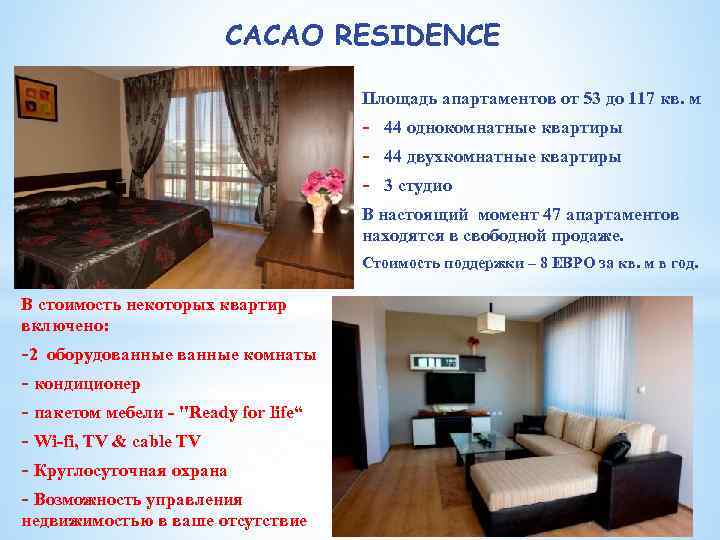 CACAO RESIDENCE

Площадь апартаментов от 53 до 117 кв. м

- 44 однокомнатные квартиры

- 44 двухкомнатные квартиры

- 3 студио

В настоящий момент 47 апартаментов находятся в свободной продаже.

Стоимость поддержки – 8 ЕВРО за кв. м в год.

В стоимость некоторых квартир включено:

-2 оборудованные ванные комнаты

- кондиционер

- пакетом мебели - "Ready for life“

- Wi-fi, TV & cable TV

- Круглосуточная охрана

- Возможность управления недвижимостью в ваше отсутствие